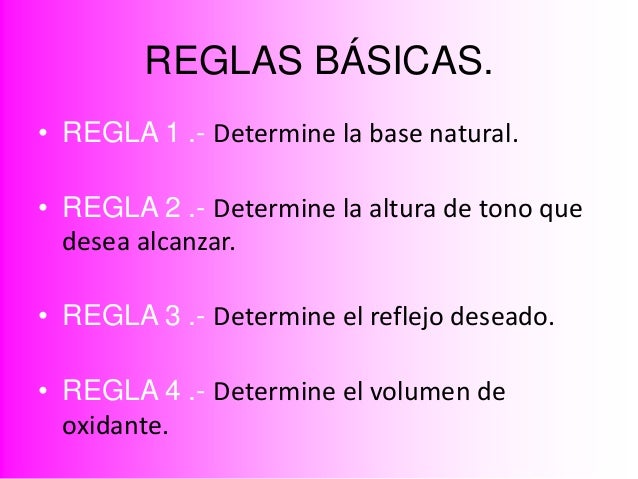 REGLAS BÁSICAS.

• REGLA 1 .- Determine la base natural.

• REGLA 2 .- Determine la altura de tono que desea alcanzar.

• REGLA 3 .- Determine el reflejo deseado.

• REGLA 4 .- Determine el volumen de oxidante.